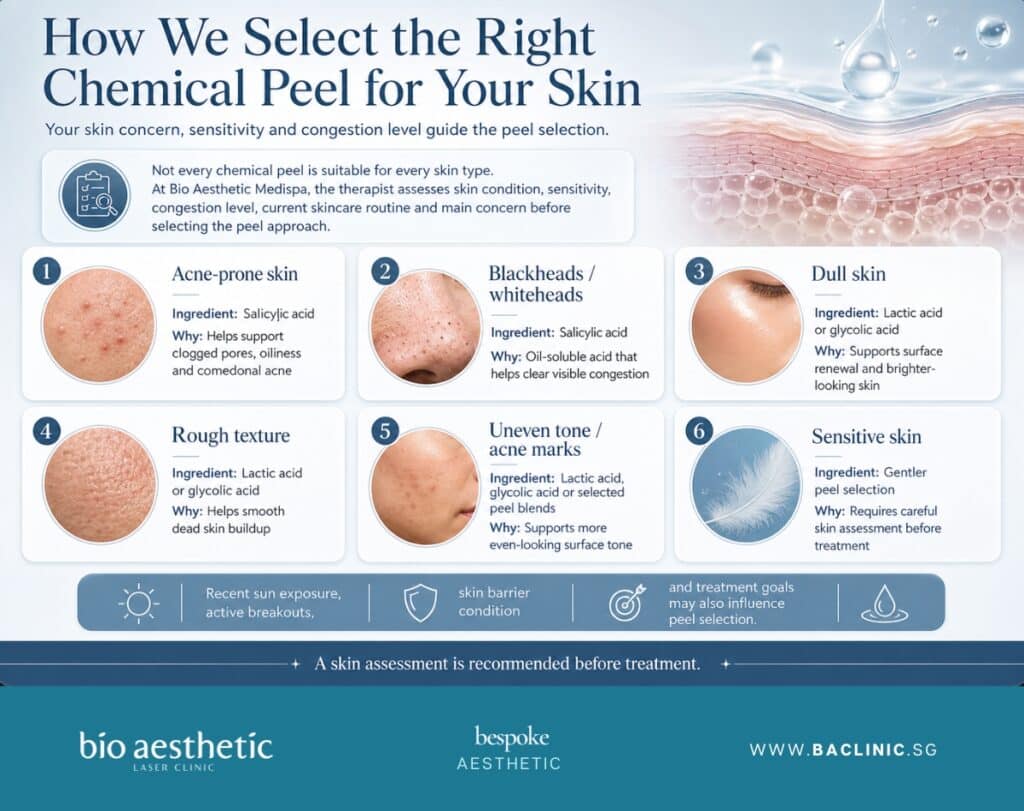 How We Select the Right Chemical Peel for Your Skin

Your skin concern, sensitivity and congestion level guide the peel selection.

Not every chemical peel is suitable for every skin type. At Bio Aesthetic Medispa, the therapist assesses skin condition, sensitivity, congestion level, current skincare routine and main concern before selecting the peel approach.

1
Acne-prone skin
Ingredient: Salicylic acid
Why: Helps support clogged pores, oiliness and comedonal acne

2
Blackheads / whiteheads
Ingredient: Salicylic acid
Why: Oil-soluble acid that helps clear visible congestion

3
Dull skin
Ingredient: Lactic acid or glycolic acid
Why: Supports surface renewal and brighter-looking skin

4
Rough texture
Ingredient: Lactic acid or glycolic acid
Why: Helps smooth dead skin buildup

5
Uneven tone / acne marks
Ingredient: Lactic acid, glycolic acid or selected peel blends
Why: Supports more even-looking surface tone

6
Sensitive skin
Ingredient: Gentler peel selection
Why: Requires careful skin assessment before treatment

Recent sun exposure, active breakouts,

skin barrier condition

and treatment goals may also influence peel selection.

A skin assessment is recommended before treatment.

bio aesthetic
LASER CLINIC

bespoke
AESTHETIC

WWW.BACLINIC.SG